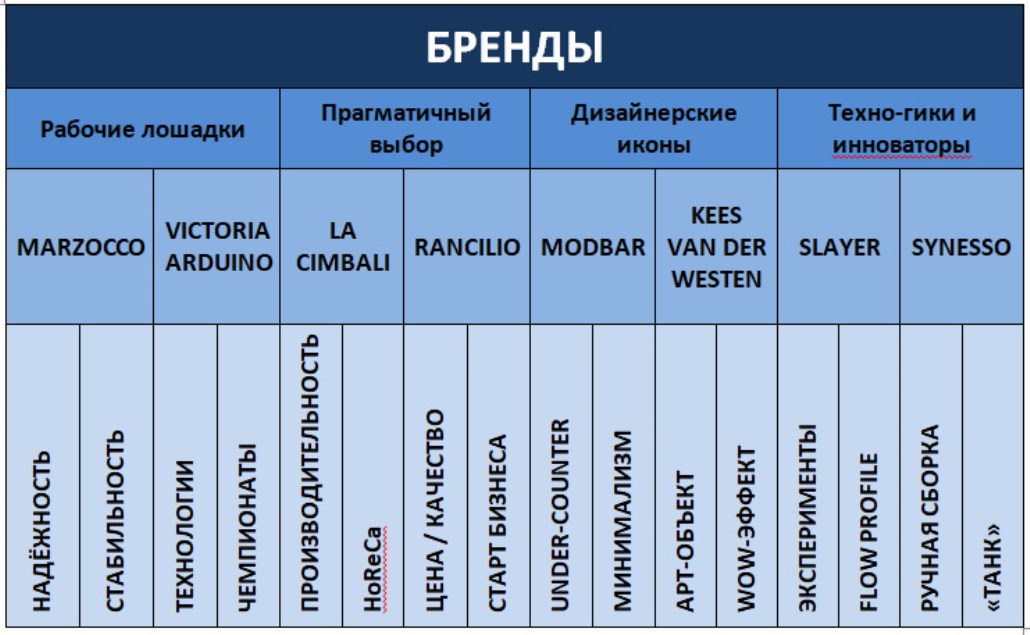 | БРЕНДЫ | | | | | | | | | | | | | | | |
|---|---|---|---|---|---|---|---|---|---|---|---|---|---|---|---|
| Рабочие лошадки | | | | Прагматичный выбор | | | | Дизайнерские иконы | | | | Техно-гики и инноваторы | | | |
| MARZOCCO | | VICTORIA ARDUINO | | LA CIMBALI | | RANCILIO | | MODBAR | | KEES VAN DER WESTEN | | SLAYER | | SYNESSO | |
| НАДЁЖНОСТЬ | СТАБИЛЬНОСТЬ | ТЕХНОЛОГИИ | ЧЕМПИОНАТЫ | ПРОИЗВОДИТЕЛЬНОСТЬ | HoReCa | ЦЕНА / КАЧЕСТВО | СТАРТ БИЗНЕСА | UNDER-COUNTER | МИНИМАЛИЗМ | АРТ-ОБЪЕКТ | WOW-ЭФФЕКТ | ЭКСПЕРИМЕНТЫ | FLOW PROFILE | РУЧНАЯ СБОРКА | «ТАНК» |